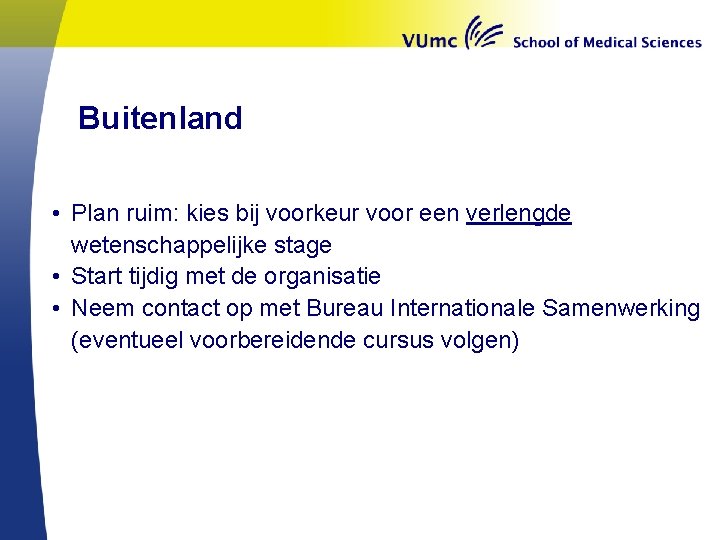 VUmc School of Medical Sciences

Buitenland

• Plan ruim: kies bij voorkeur voor een verlengde wetenschappelijke stage
• Start tijdig met de organisatie
• Neem contact op met Bureau Internationale Samenwerking (eventueel voorbereidende cursus volgen)